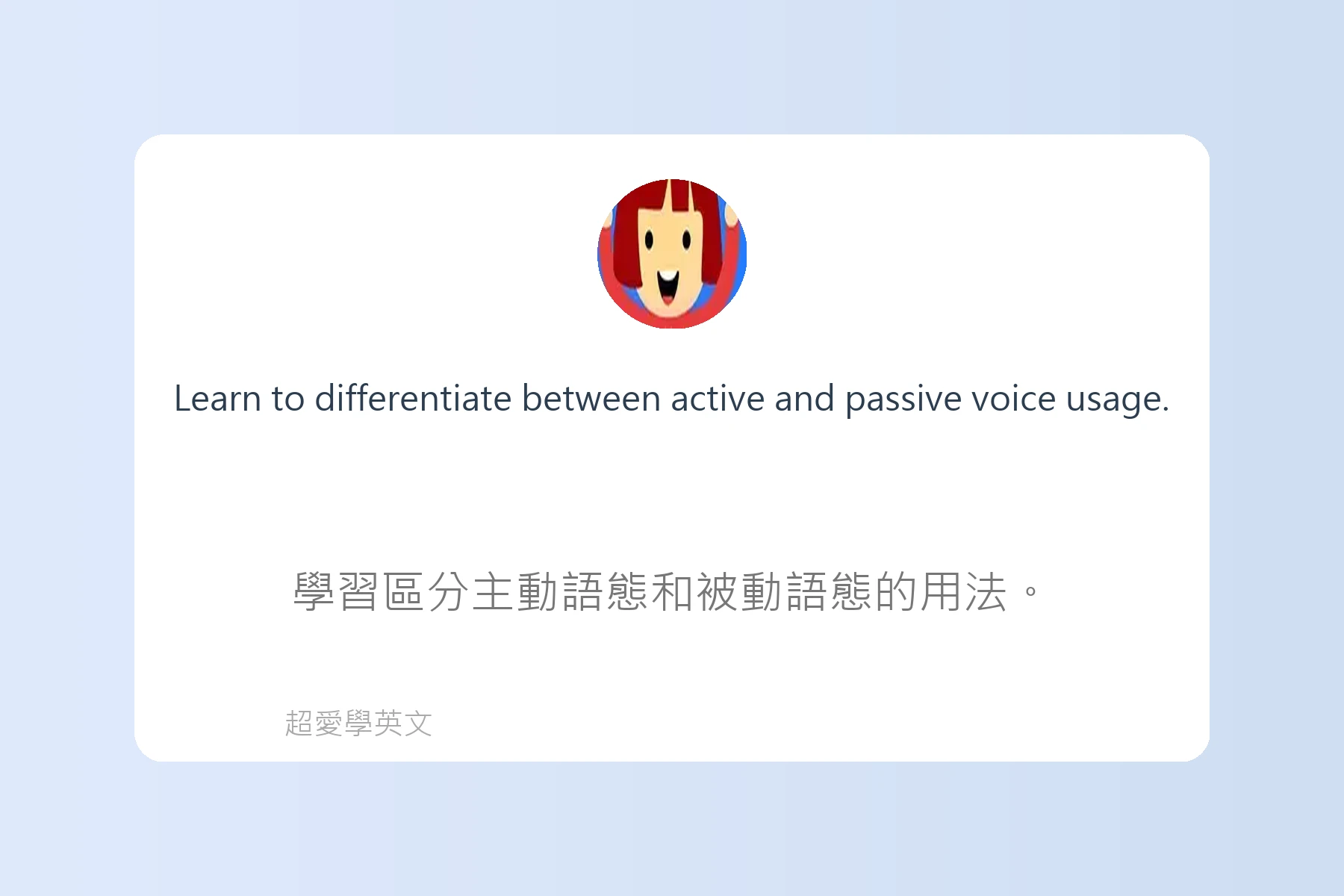 Learn to differentiate between active and passive voice usage.

學習區分主動語態和被動語態的用法。

超愛學英文